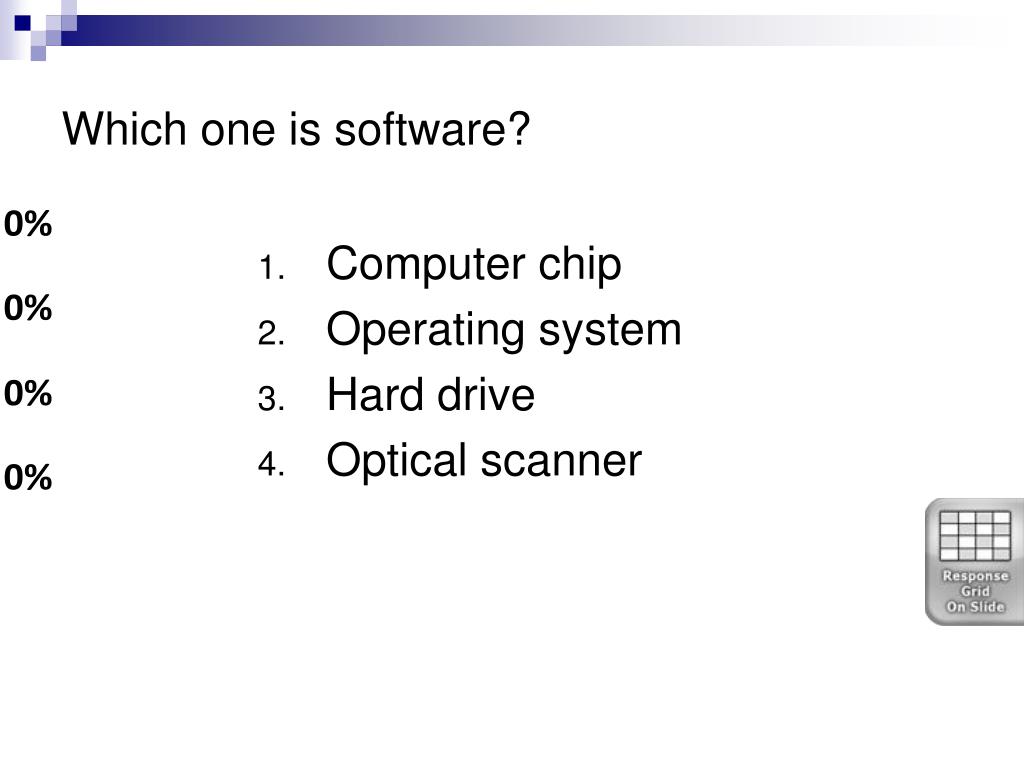 Which one is software?

0%

0%

0%

0%

1. Computer chip
2. Operating system
3. Hard drive
4. Optical scanner

Response Grid On Slide